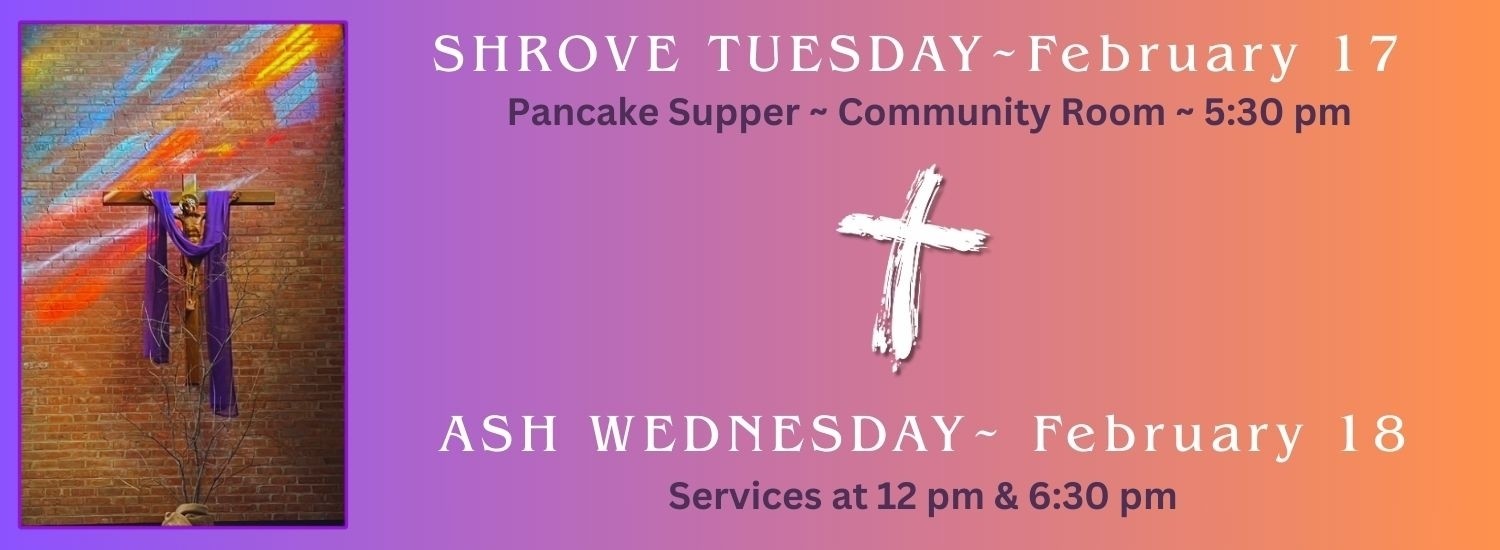 SHROVE TUESDAY~February 17
Pancake Supper ~ Community Room ~ 5:30 pm

ASH WEDNESDAY~ February 18
Services at 12 pm & 6:30 pm